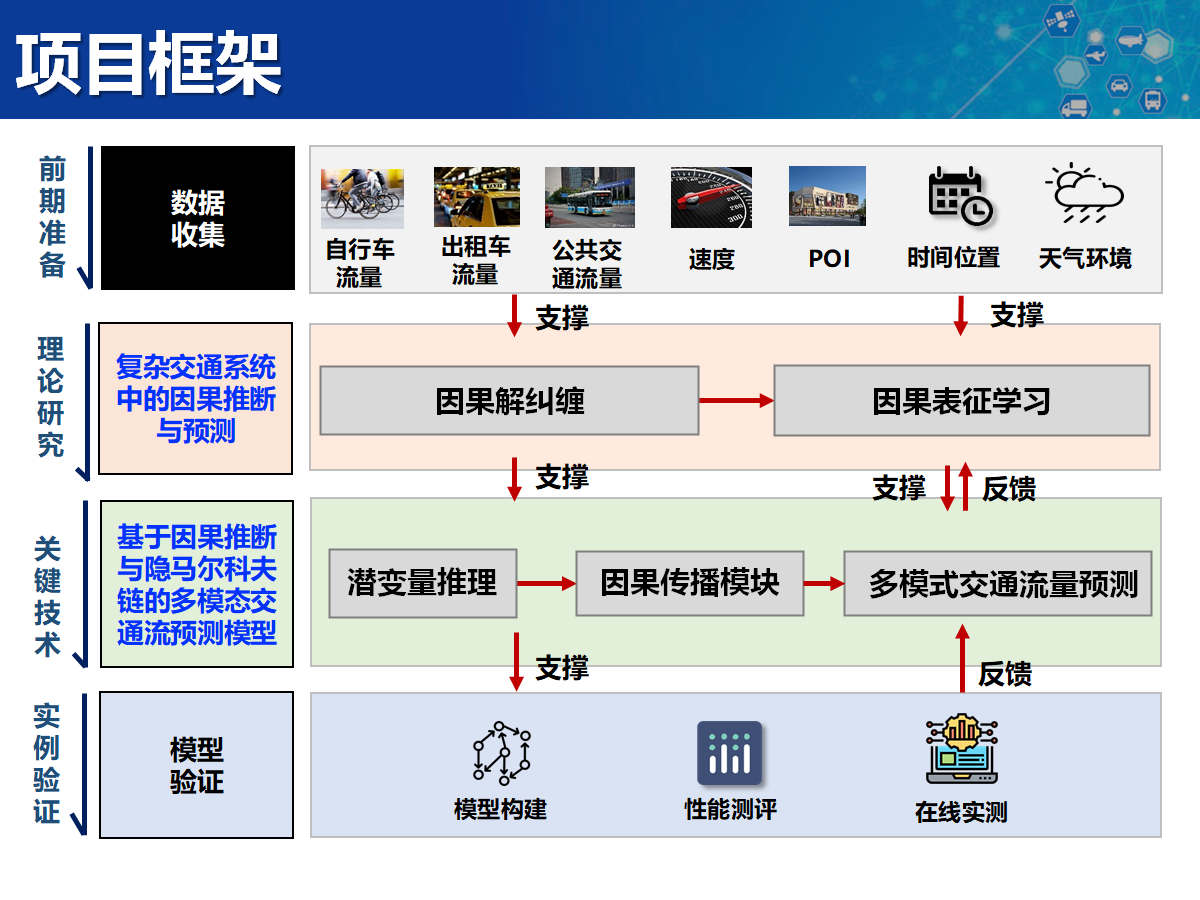 项目框架

前期准备

数据收集

自行车流量
出租车流量
公共交通流量
速度
POI
时间位置
天气环境

支撑
支撑

理论研究

复杂交通系统中的因果推断与预测

因果解纠缠
因果表征学习

支撑
支撑
反馈

关键技术

基于因果推断与隐马尔科夫链的多模态交通流预测模型

潜变量推理
因果传播模块
多模式交通流量预测

支撑
反馈

实例验证

模型验证

模型构建
性能测评
在线实测